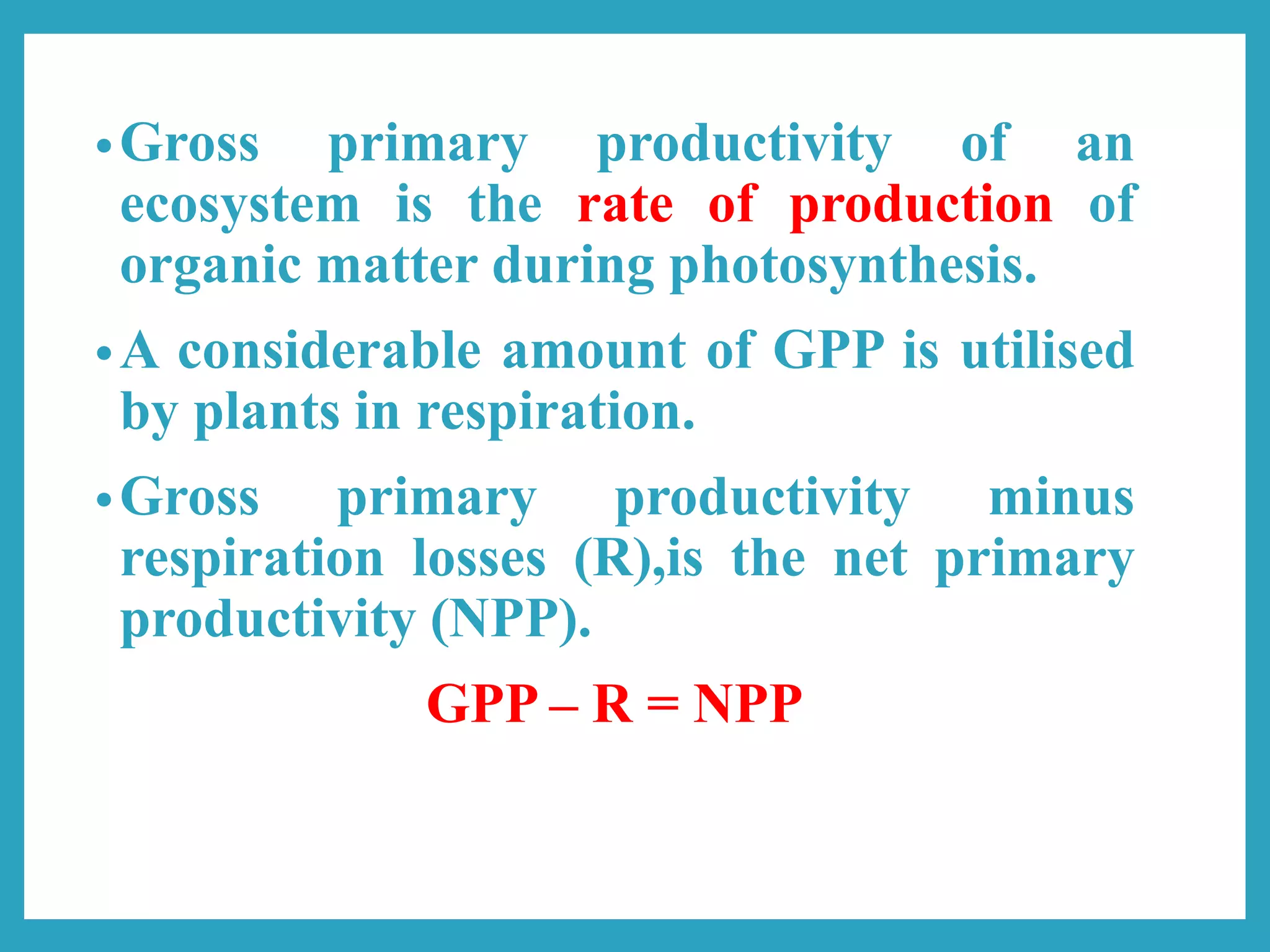 • Gross primary productivity of an ecosystem is the rate of production of organic matter during photosynthesis.

• A considerable amount of GPP is utilised by plants in respiration.

• Gross primary productivity minus respiration losses (R),is the net primary productivity (NPP).

GPP – R = NPP